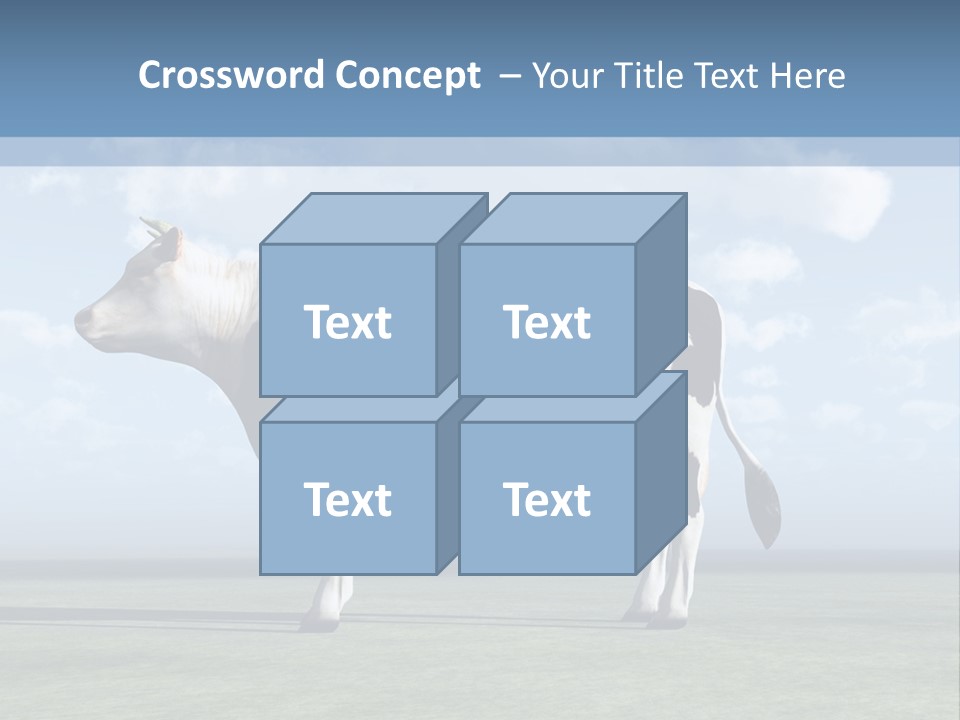 Crossword Concept – Your Title Text Here

Text

Text

Text

Text